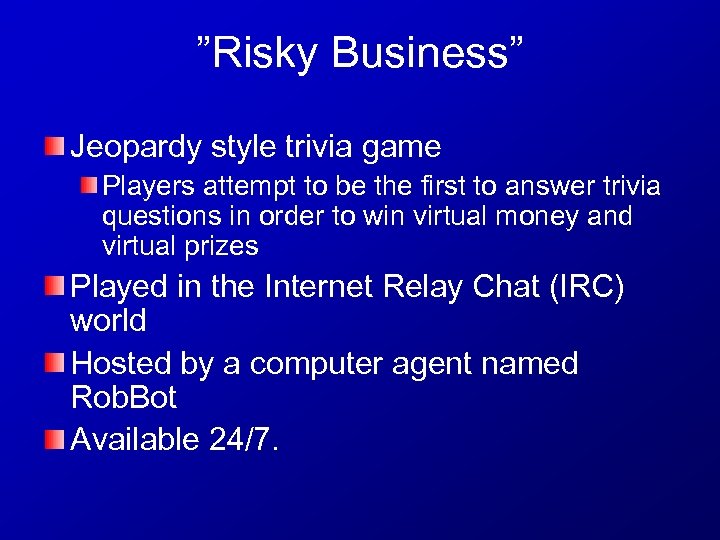 ”Risky Business”

Jeopardy style trivia game

Players attempt to be the first to answer trivia questions in order to win virtual money and virtual prizes

Played in the Internet Relay Chat (IRC) world

Hosted by a computer agent named RobBot

Available 24/7.